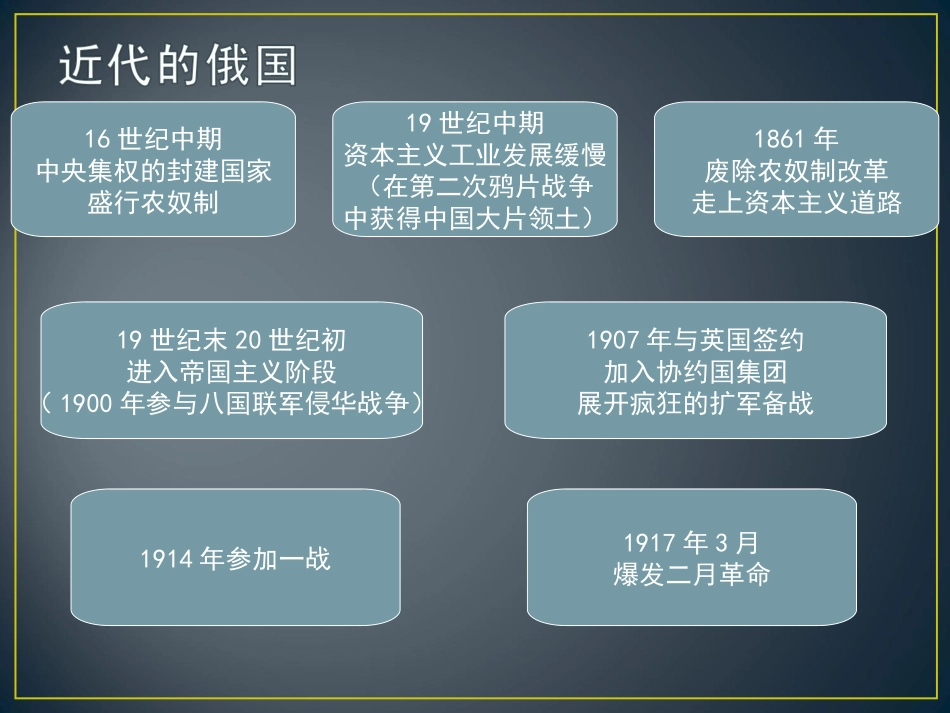 近代的俄国

16世纪中期
中央集权的封建国家
盛行农奴制

19世纪中期
资本主义工业发展缓慢
（在第二次鸦片战争
中获得中国大片领土）

1861年
废除农奴制改革
走上资本主义道路

19世纪末20世纪初
进入帝国主义阶段
（1900年参与八国联军侵华战争）

1907年与英国签约
加入协约国集团
展开疯狂的扩军备战

1914年参加一战

1917年3月
爆发二月革命